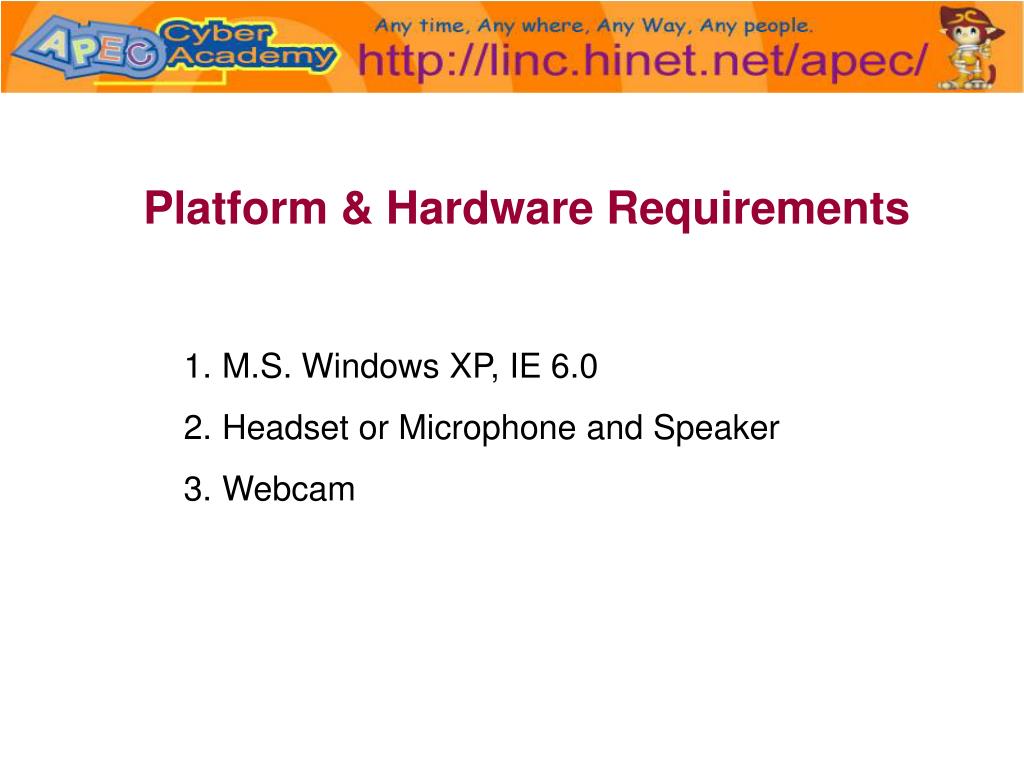 APEC Cyber Academy

Any time, Any where, Any Way, Any people.

http://linc.hinet.net/apec/

Platform & Hardware Requirements

1. M.S. Windows XP, IE 6.0
2. Headset or Microphone and Speaker
3. Webcam